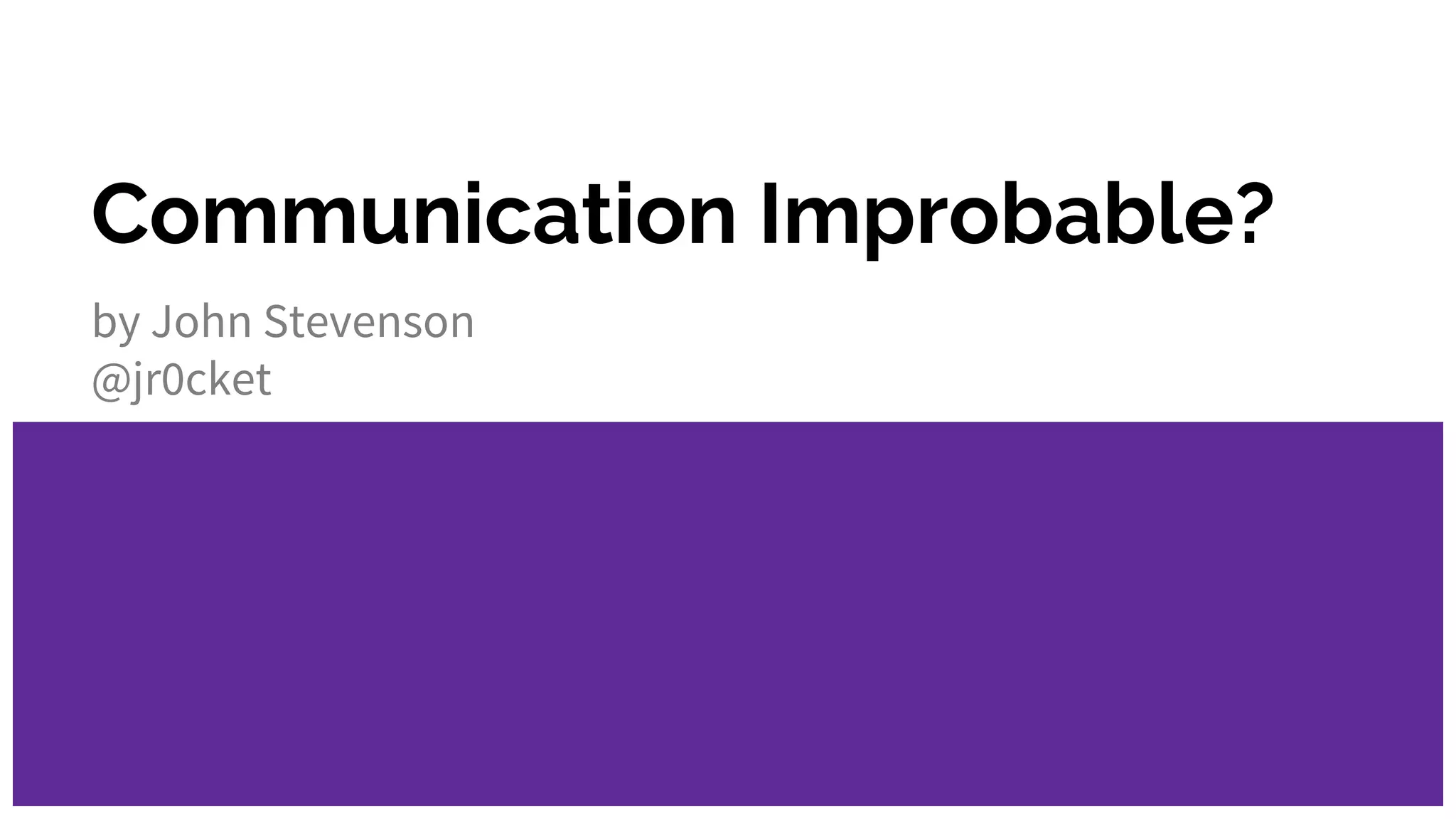 Communication Improbable?

by John Stevenson
@jr0cket